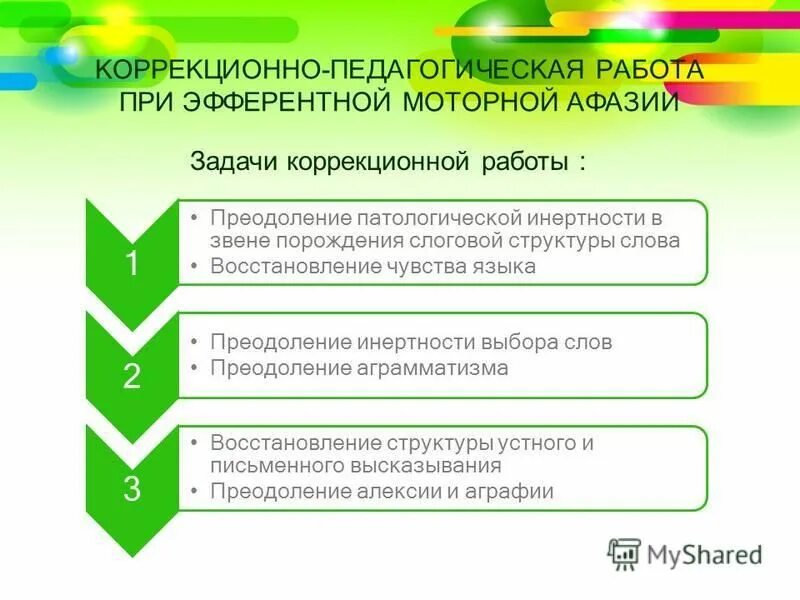 КОРРЕКЦИОННО-ПЕДАГОГИЧЕСКАЯ РАБОТА ПРИ ЭФФЕРЕНТНОЙ МОТОРНОЙ АФАЗИИ

Задачи коррекционной работы :

1

• Преодоление патологической инертности в звене порождения слоговой структуры слова
• Восстановление чувства языка

2

• Преодоление инертности выбора слов
• Преодоление аграмматизма

3

• Восстановление структуры устного и письменного высказывания
• Преодоление алексии и аграфии

MyShared